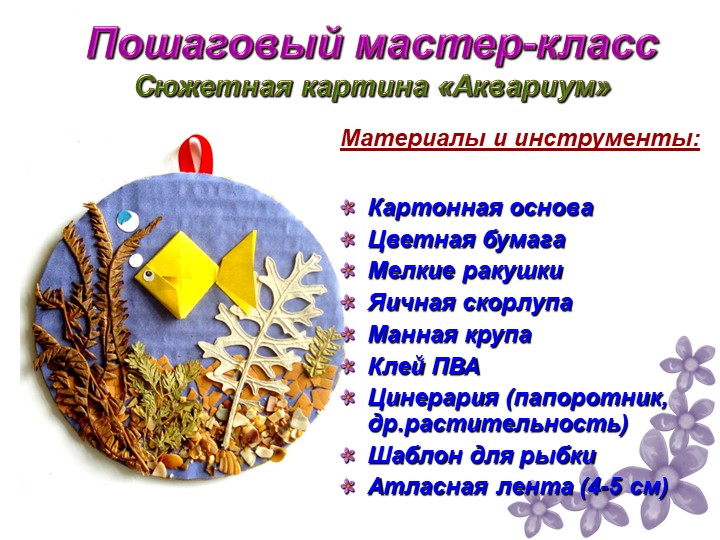 Пошаговый мастер-класс
Сюжетная картина «Аквариум»

Материалы и инструменты:

Картонная основа
Цветная бумага
Мелкие ракушки
Яичная скорлупа
Манная крупа
Клей ПВА
Цинерария (папоротник, др.растительность)
Шаблон для рыбки
Атласная лента (4-5 см)